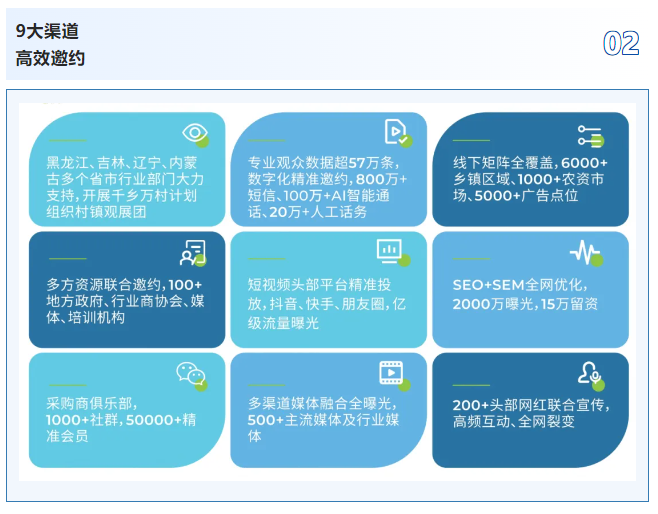 9大渠道
高效邀约

02

黑龙江、吉林、辽宁、内蒙古多个省市行业部门大力支持，开展千乡万村计划组织村镇观展团

专业观众数据超57万条，数字化精准邀约，800万+短信、100万+AI智能通话、20万+人工话务

线下矩阵全覆盖，6000+乡镇区域、1000+农资市场、5000+广告点位

多方资源联合邀约，100+地方政府、行业商协会、媒体、培训机构

短视频头部平台精准投放，抖音、快手、朋友圈，亿级流量曝光

SEO+SEM全网优化，2000万曝光，15万留资

采购商俱乐部，1000+社群，50000+精准会员

多渠道媒体融合全曝光，500+主流媒体及行业媒体

200+头部网红联合宣传，高频互动、全网裂变